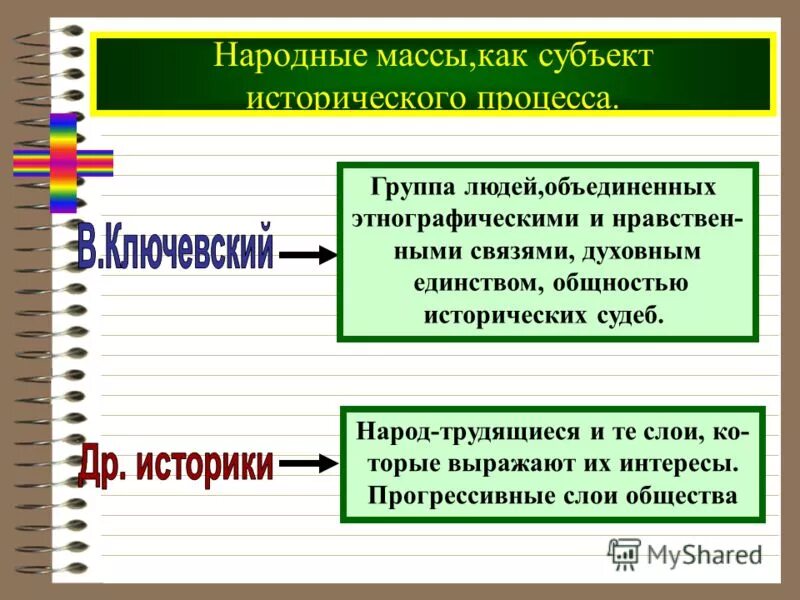 Народные массы,как субъект исторического процесса.

В.Ключевский

Группа людей,объединенных этнографическими и нравственными связями, духовным единством, общностью исторических судеб.

Др. историки

Народ-трудящиеся и те слои, которые выражают их интересы. Прогрессивные слои общества

MyShared